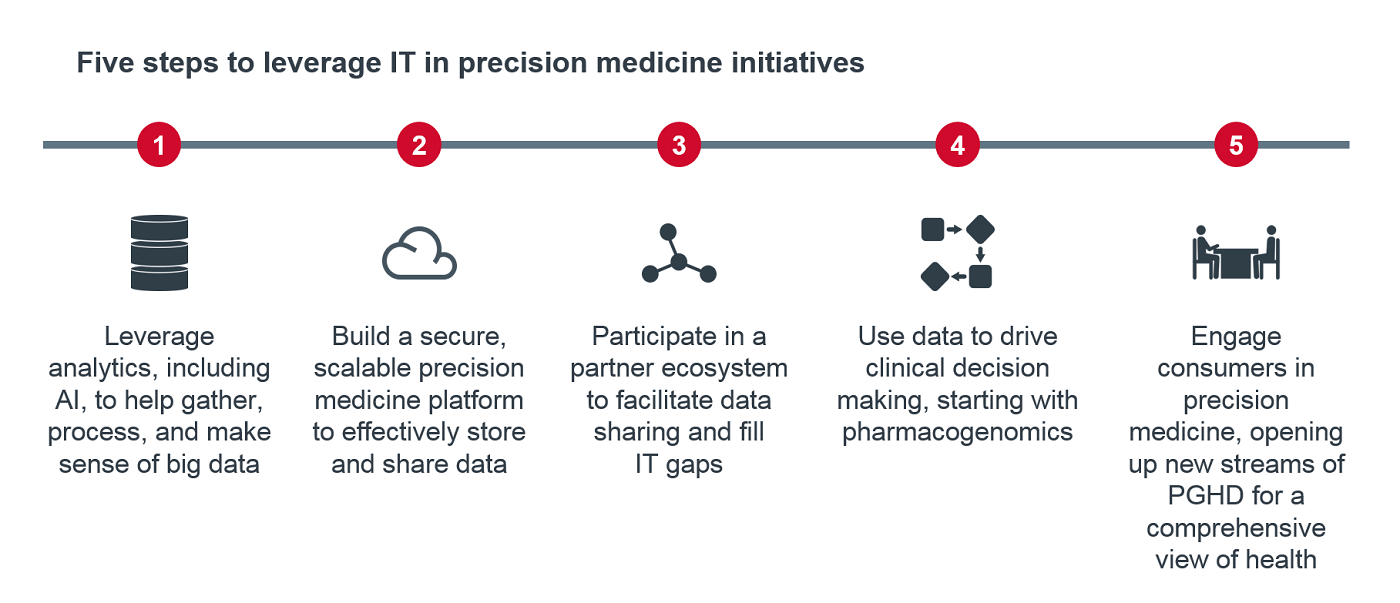 Five steps to leverage IT in precision medicine initiatives

1

Leverage analytics, including AI, to help gather, process, and make sense of big data

2

Build a secure, scalable precision medicine platform to effectively store and share data

3

Participate in a partner ecosystem to facilitate data sharing and fill IT gaps

4

Use data to drive clinical decision making, starting with pharmacogenomics

5

Engage consumers in precision medicine, opening up new streams of PGHD for a comprehensive view of health